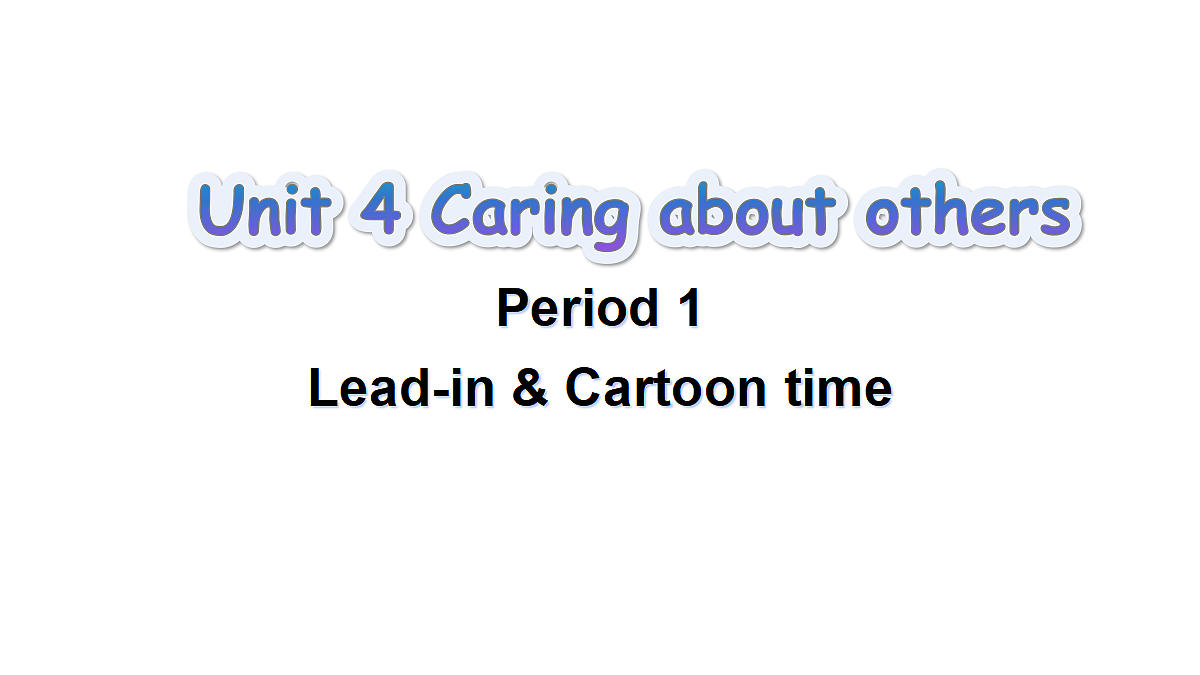 Unit 4 Caring about others

Period 1

Lead-in & Cartoon time